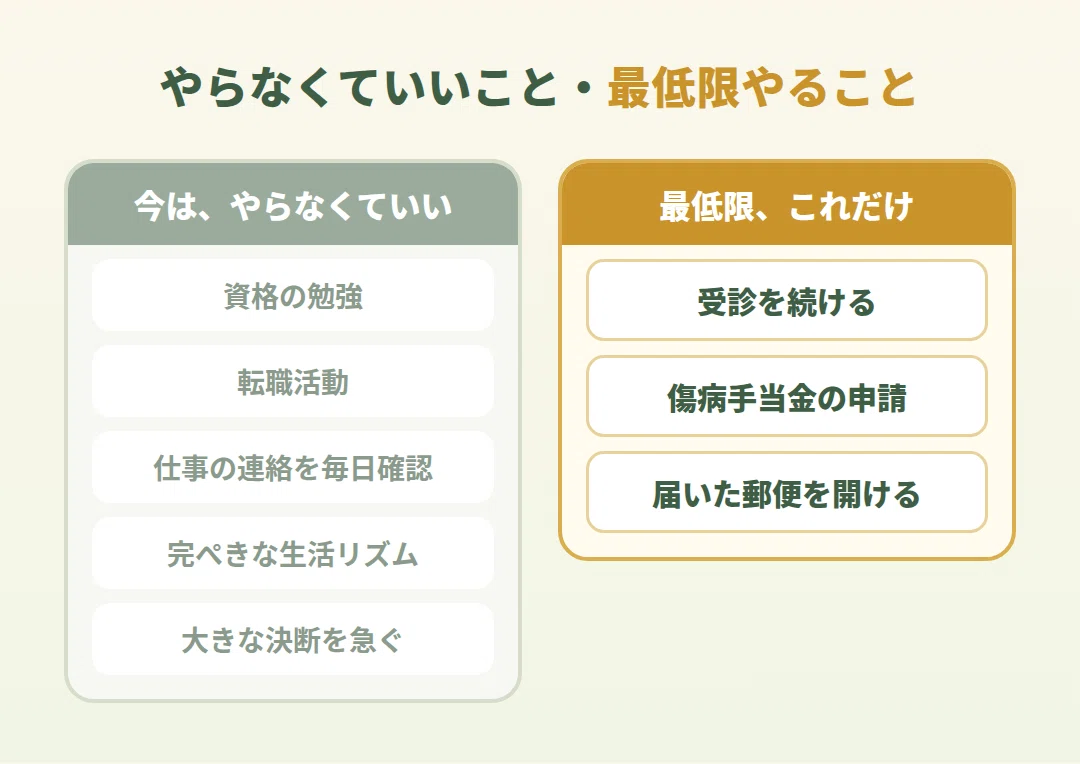 やらなくていいこと・最低限やること

今は、やらなくていい

資格の勉強

転職活動

仕事の連絡を毎日確認

完ぺきな生活リズム

大きな決断を急ぐ

最低限、これだけ

受診を続ける

傷病手当金の申請

届いた郵便を開ける